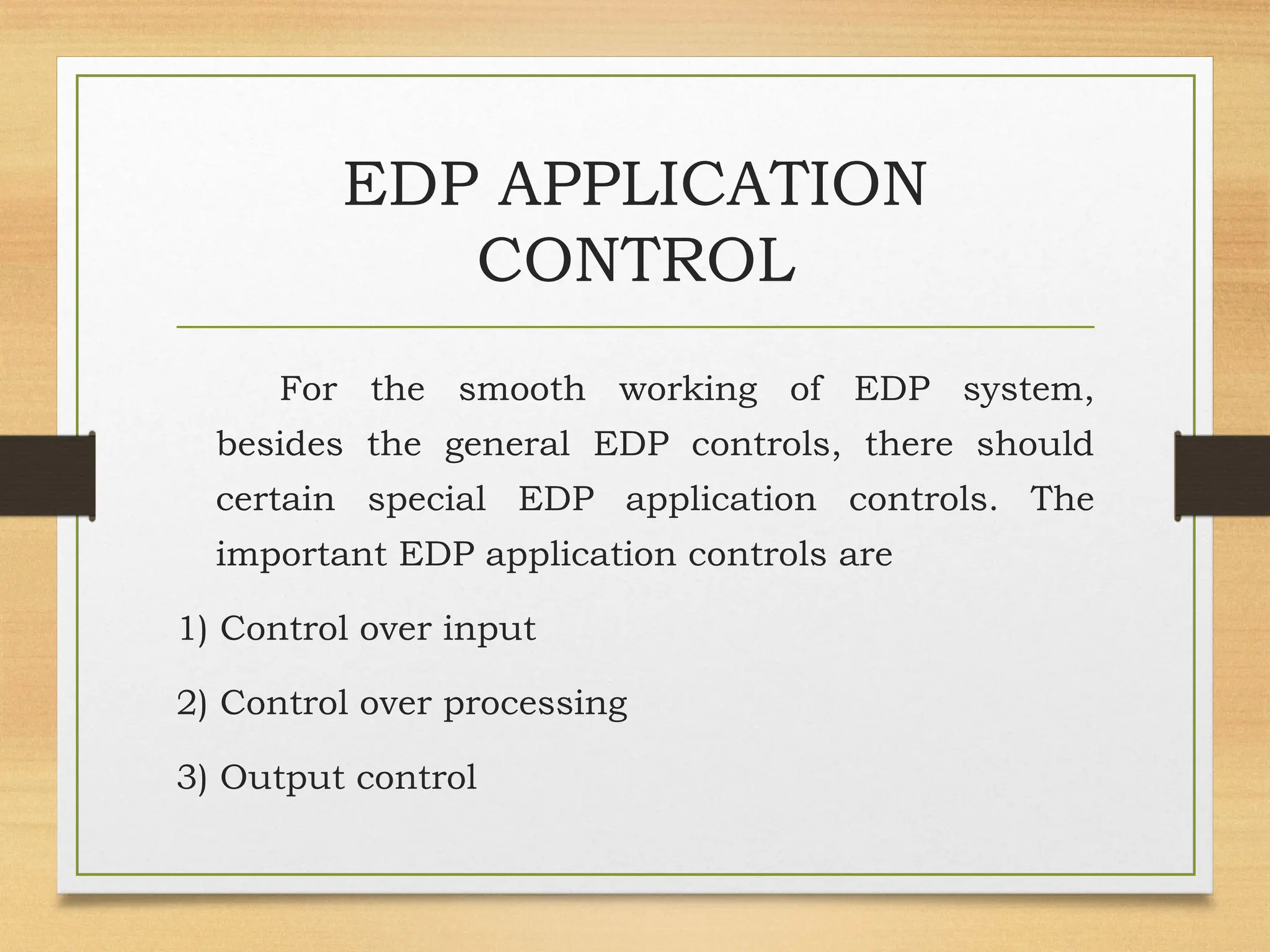 EDP APPLICATION CONTROL

For the smooth working of EDP system, besides the general EDP controls, there should certain special EDP application controls. The important EDP application controls are

1) Control over input

2) Control over processing

3) Output control